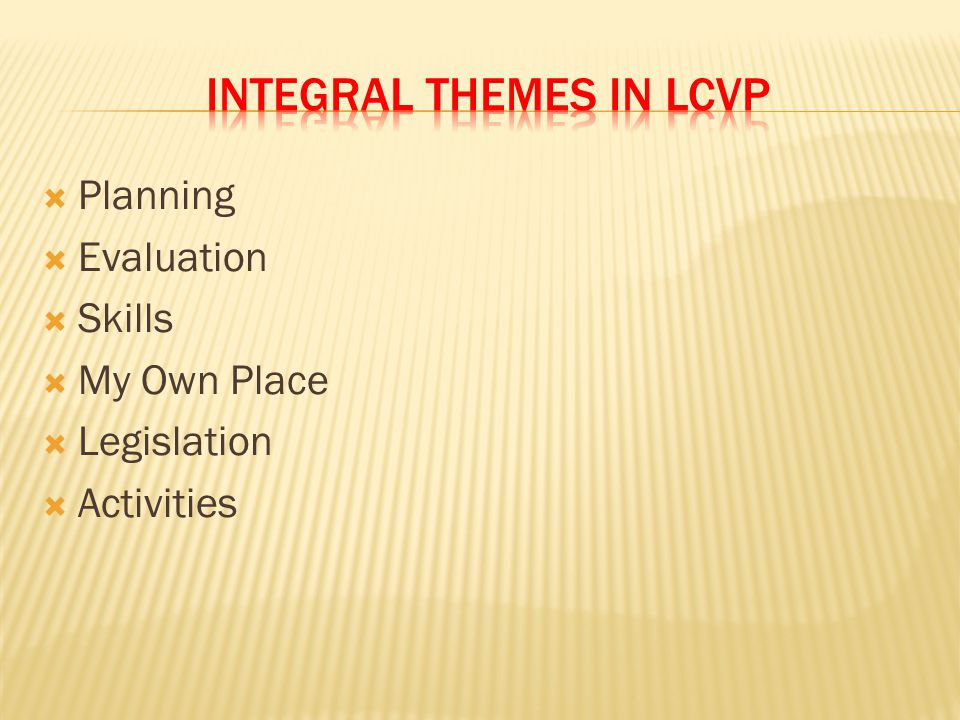 INTEGRAL THEMES IN LCVP

Planning
Evaluation
Skills
My Own Place
Legislation
Activities